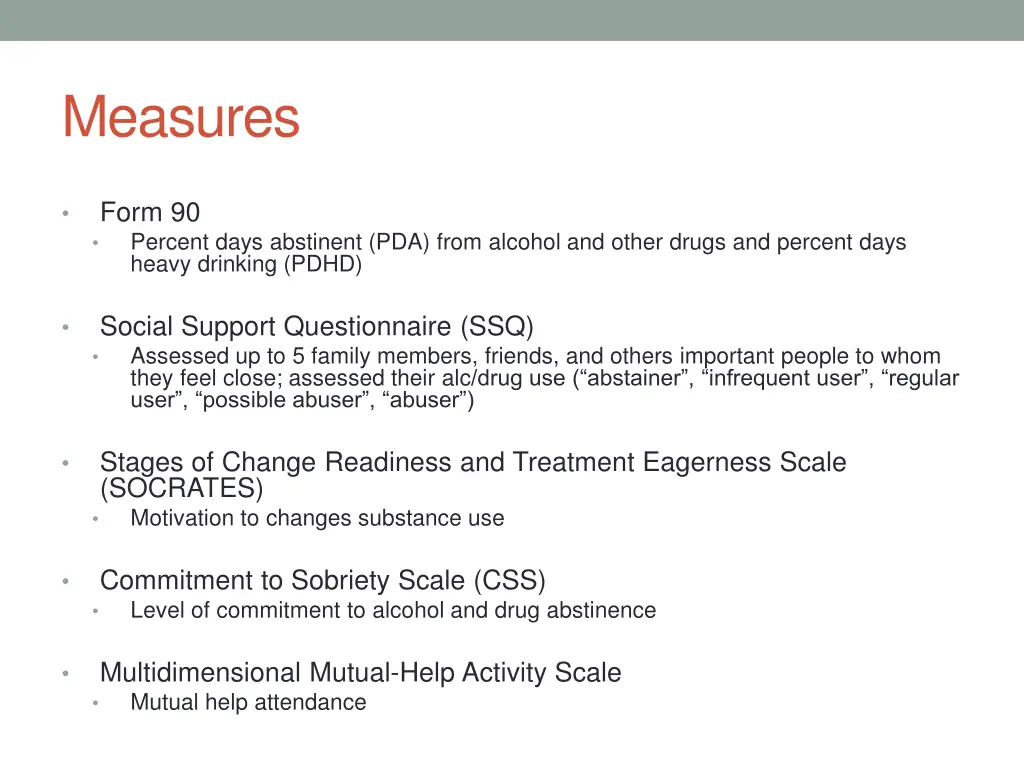 Measures

• Form 90
  • Percent days abstinent (PDA) from alcohol and other drugs and percent days heavy drinking (PDHD)

• Social Support Questionnaire (SSQ)
  • Assessed up to 5 family members, friends, and others important people to whom they feel close; assessed their alc/drug use (“abstainer”, “infrequent user”, “regular user”, “possible abuser”, “abuser”)

• Stages of Change Readiness and Treatment Eagerness Scale (SOCRATES)
  • Motivation to changes substance use

• Commitment to Sobriety Scale (CSS)
  • Level of commitment to alcohol and drug abstinence

• Multidimensional Mutual-Help Activity Scale
  • Mutual help attendance